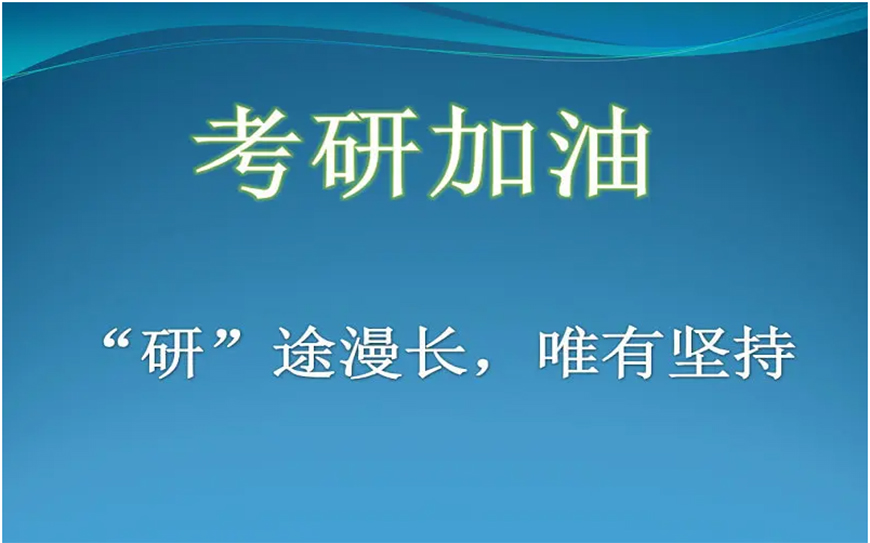 考研加油

“研”途漫长，唯有坚持